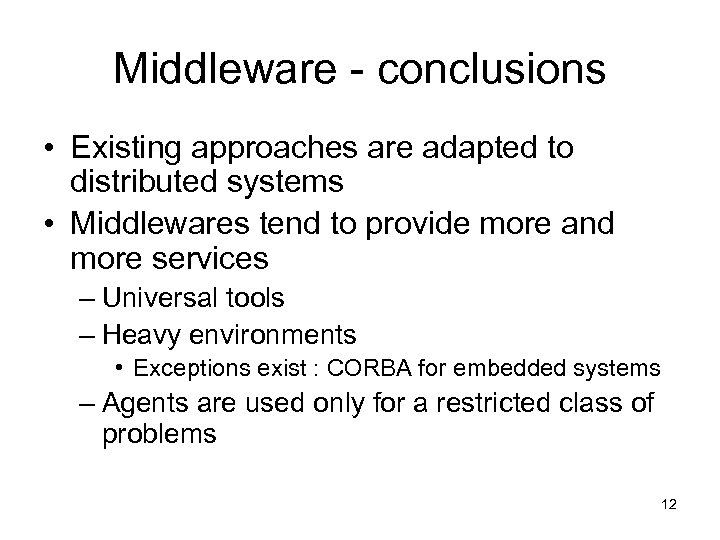 Middleware - conclusions

• Existing approaches are adapted to distributed systems
• Middlewares tend to provide more and more services
– Universal tools
– Heavy environments
• Exceptions exist : CORBA for embedded systems
– Agents are used only for a restricted class of problems

12